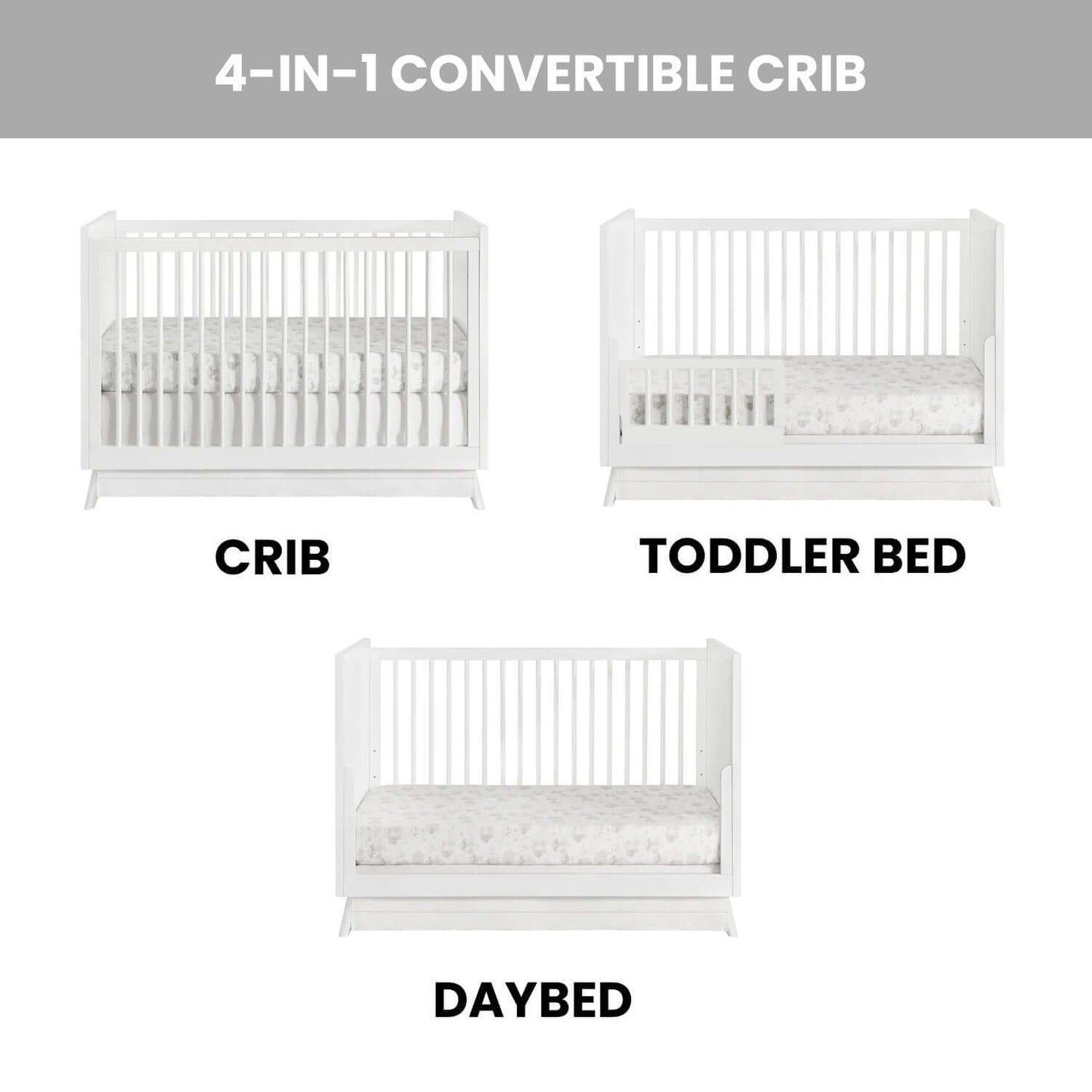 4-IN-1 CONVERTIBLE CRIB

CRIB

TODDLER BED

DAYBED